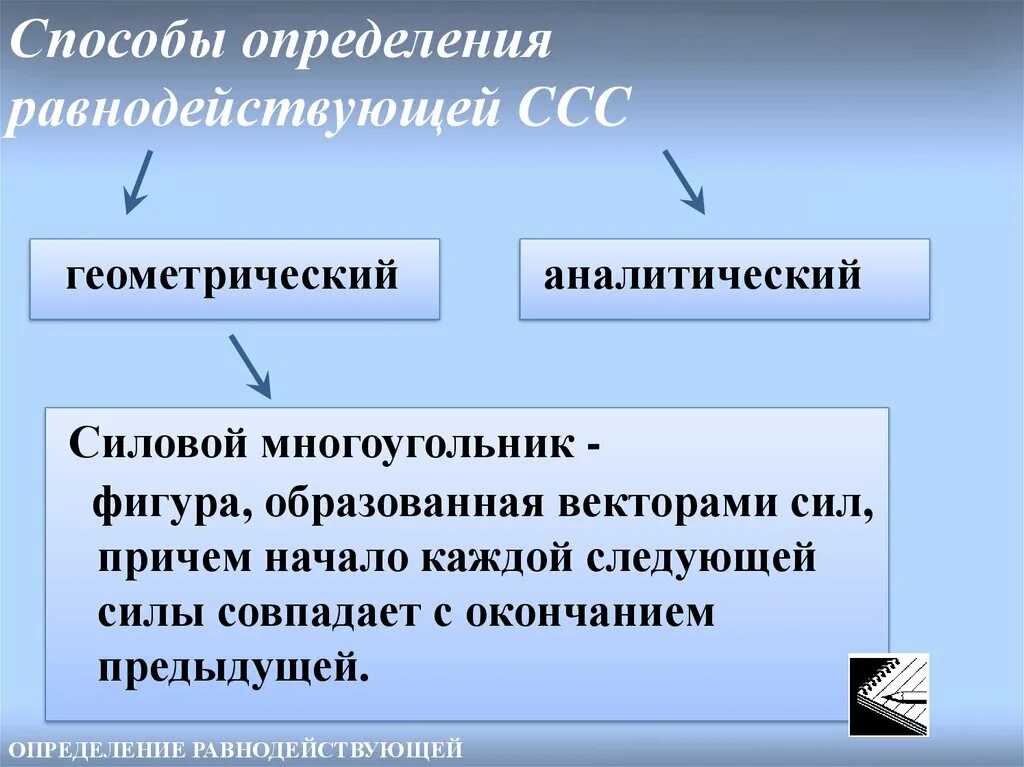 Способы определения равнодействующей ССС

геометрический

аналитический

Силовой многоугольник - фигура, образованная векторами сил, причем начало каждой следующей силы совпадает с окончанием предыдущей.

ОПРЕДЕЛЕНИЕ РАВНОДЕЙСТВУЮЩЕЙ